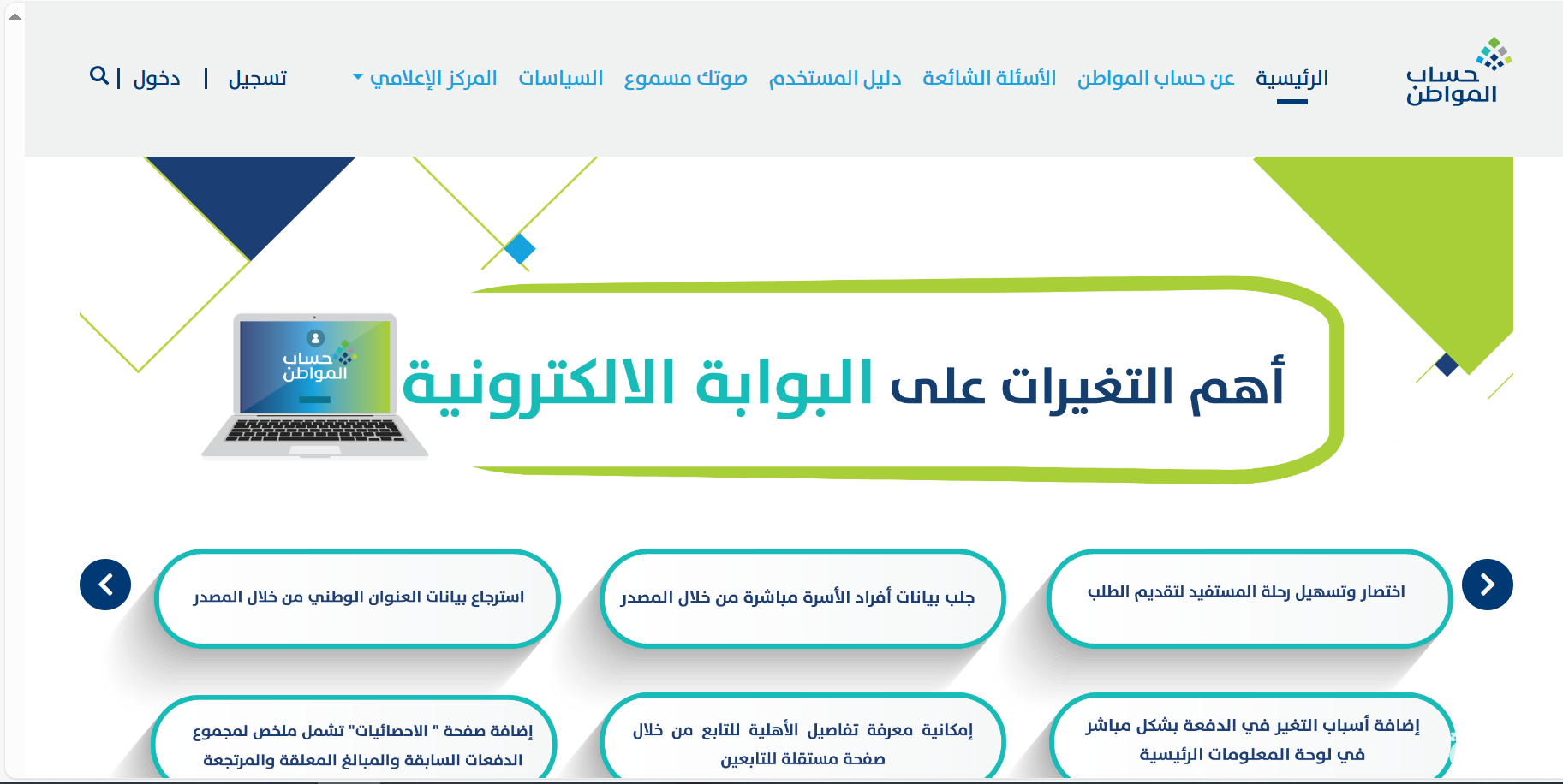 حساب المواطن

الرئيسية عن حساب المواطن الأسئلة الشائعة دليل المستخدم صوتك مسموع السياسات المركز الإعلامي

تسجيل | دخول |

حساب المواطن

أهم التغيرات على البوابة الالكترونية

اختصار وتسهيل رحلة المستفيد لتقديم الطلب

جلب بيانات أفراد الأسرة مباشرة من خلال المصدر

استرجاع بيانات العنوان الوطني من خلال المصدر

إضافة أسباب التغير في الدفعة بشكل مباشر في لوحة المعلومات الرئيسية

إمكانية معرفة تفاصيل الأهلية للتابع من خلال صفحة مستقلة للتابعين

إضافة صفحة " الاحصائيات" تشمل ملخص لمجموع الدفعات السابقة والمبالغ المعلقة والمرتجعة